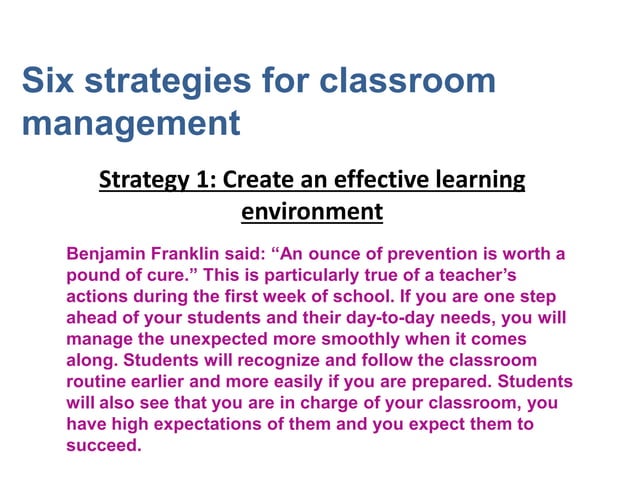 Six strategies for classroom management

Strategy 1: Create an effective learning environment

Benjamin Franklin said: “An ounce of prevention is worth a pound of cure.” This is particularly true of a teacher’s actions during the first week of school. If you are one step ahead of your students and their day-to-day needs, you will manage the unexpected more smoothly when it comes along. Students will recognize and follow the classroom routine earlier and more easily if you are prepared. Students will also see that you are in charge of your classroom, you have high expectations of them and you expect them to succeed.